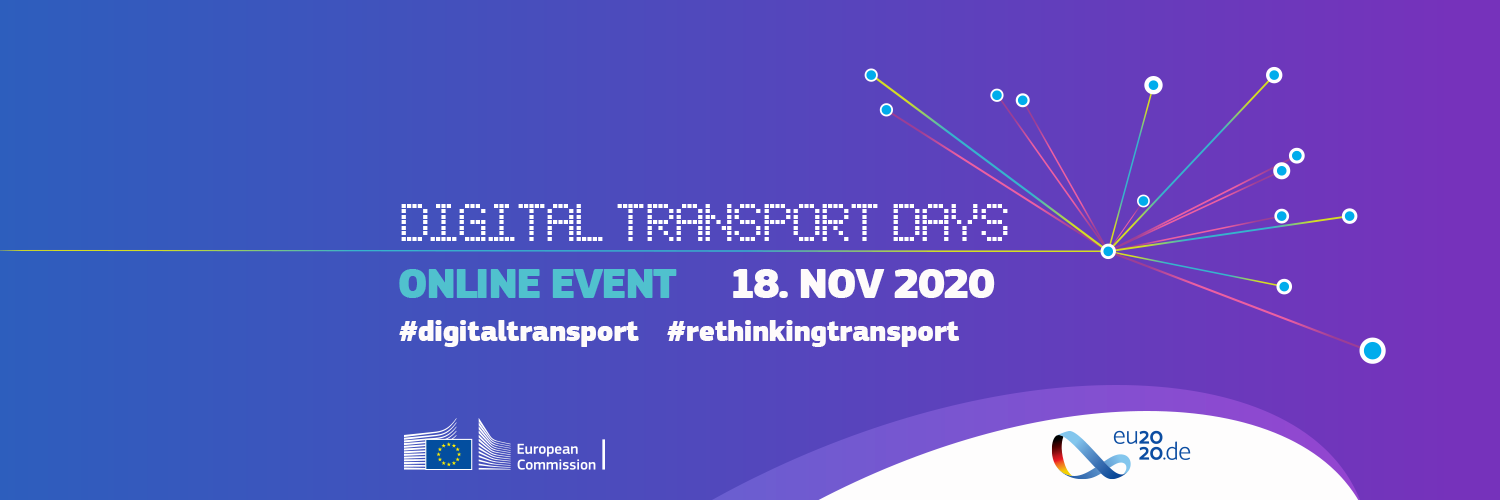 DIGITAL TRANSPORT DAYS

ONLINE EVENT 18. NOV 2020

#digitaltransport #rethinkingtransport

European Commission

eu2020.de